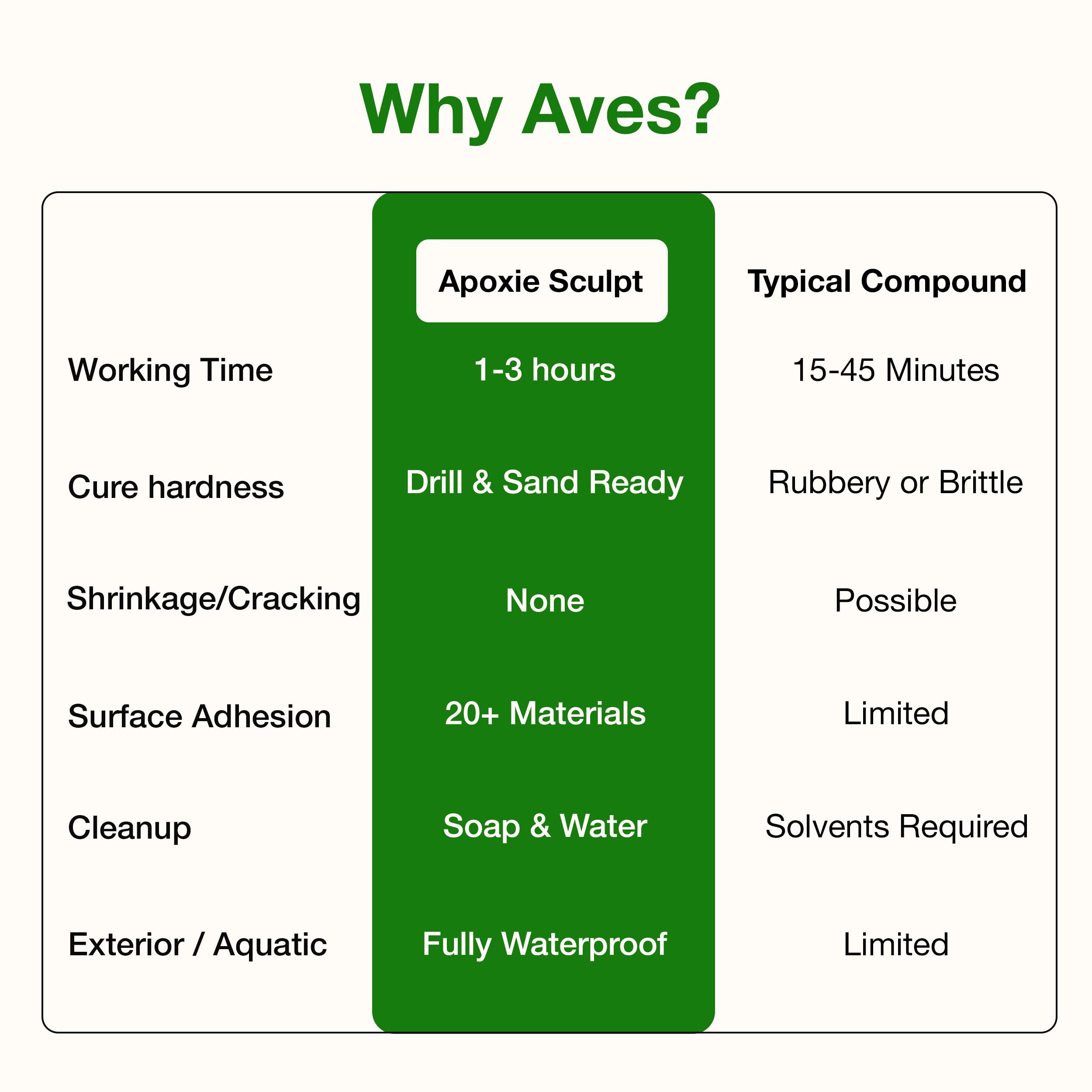 Why Aves?

| | Apoxie Sculpt | Typical Compound |
|---|---|---|
| Working Time | 1-3 hours | 15-45 Minutes |
| Cure hardness | Drill & Sand Ready | Rubbery or Brittle |
| Shrinkage/Cracking | None | Possible |
| Surface Adhesion | 20+ Materials | Limited |
| Cleanup | Soap & Water | Solvents Required |
| Exterior / Aquatic | Fully Waterproof | Limited |